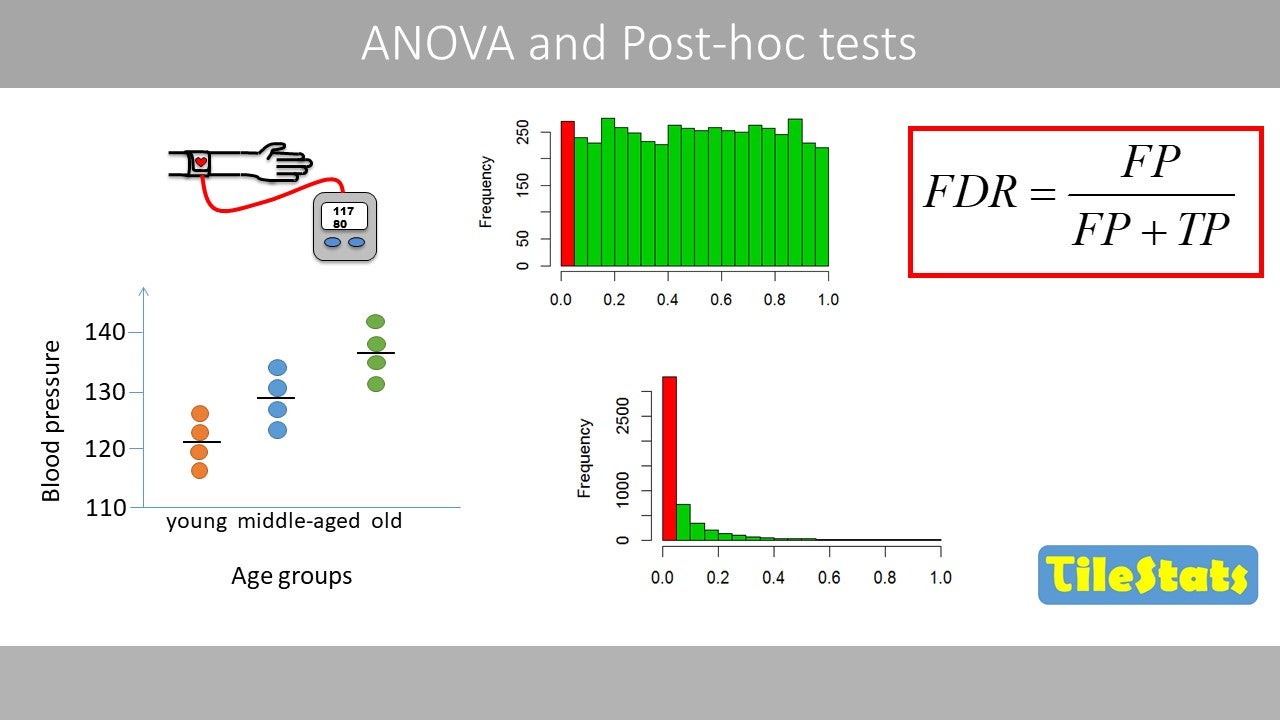 ANOVA and Post-hoc tests

117
80

Blood pressure

140
130
120
110

young middle-aged old

Age groups

Frequency

250
150
50
0

0.0 0.2 0.4 0.6 0.8 1.0

$FDR = \frac{FP}{FP + TP}$

Frequency

2500
1000
0

0.0 0.2 0.4 0.6 0.8 1.0

TileStats